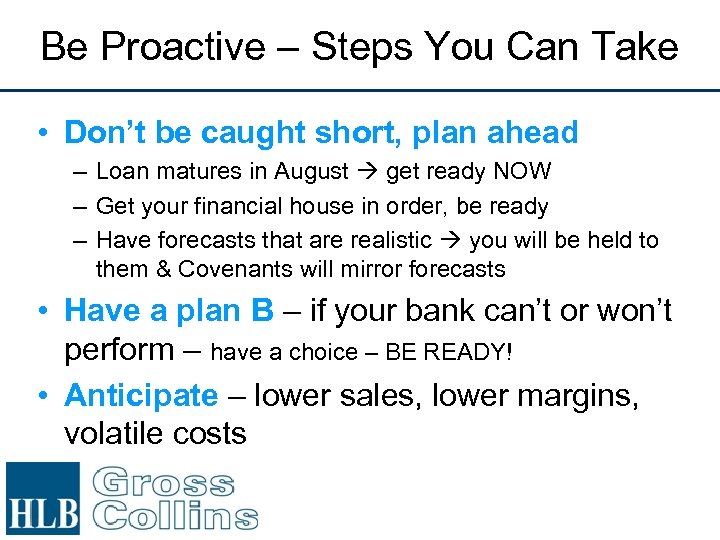 Be Proactive – Steps You Can Take

• Don't be caught short, plan ahead
– Loan matures in August → get ready NOW
– Get your financial house in order, be ready
– Have forecasts that are realistic → you will be held to them & Covenants will mirror forecasts

• Have a plan B – if your bank can't or won't perform – have a choice – BE READY!

• Anticipate – lower sales, lower margins, volatile costs

HLB Gross Collins